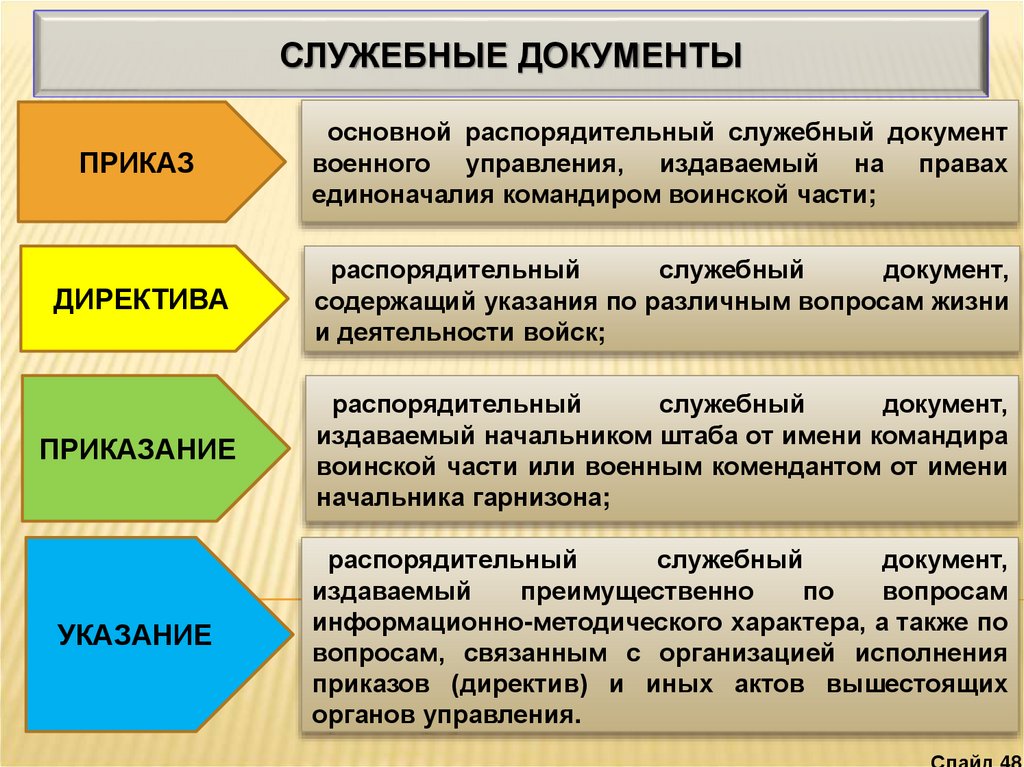 СЛУЖЕБНЫЕ ДОКУМЕНТЫ

ПРИКАЗ

основной распорядительный служебный документ военного управления, издаваемый на правах единоначалия командиром воинской части;

ДИРЕКТИВА

распорядительный служебный документ, содержащий указания по различным вопросам жизни и деятельности войск;

ПРИКАЗАНИЕ

распорядительный служебный документ, издаваемый начальником штаба от имени командира воинской части или военным комендантом от имени начальника гарнизона;

УКАЗАНИЕ

распорядительный служебный документ, издаваемый преимущественно по вопросам информационно-методического характера, а также по вопросам, связанным с организацией исполнения приказов (директив) и иных актов вышестоящих органов управления.

Слайд 48